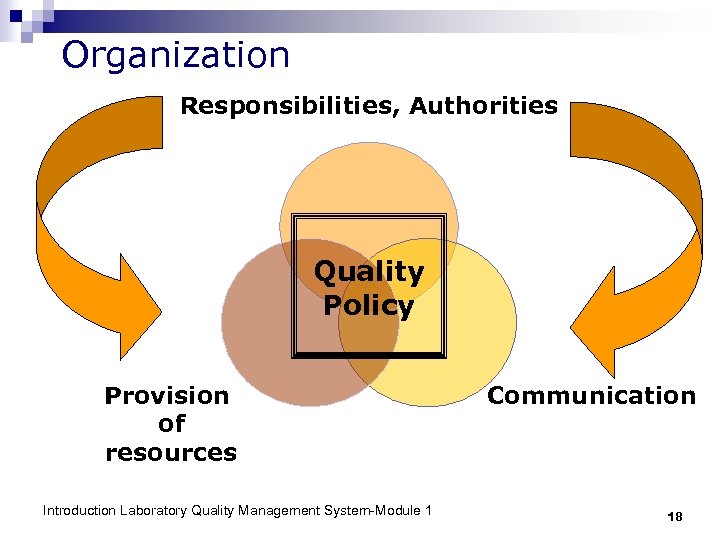 Organization

Responsibilities, Authorities

Quality Policy

Provision of resources

Communication

Introduction Laboratory Quality Management System-Module 1

18